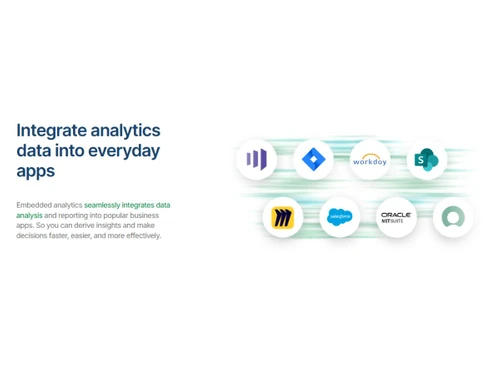 Integrate analytics data into everyday apps

Embedded analytics seamlessly integrates data analysis and reporting into popular business apps. So you can derive insights and make decisions faster, easier, and more effectively.

workday

S

salesforce

ORACLE
NETSUITE